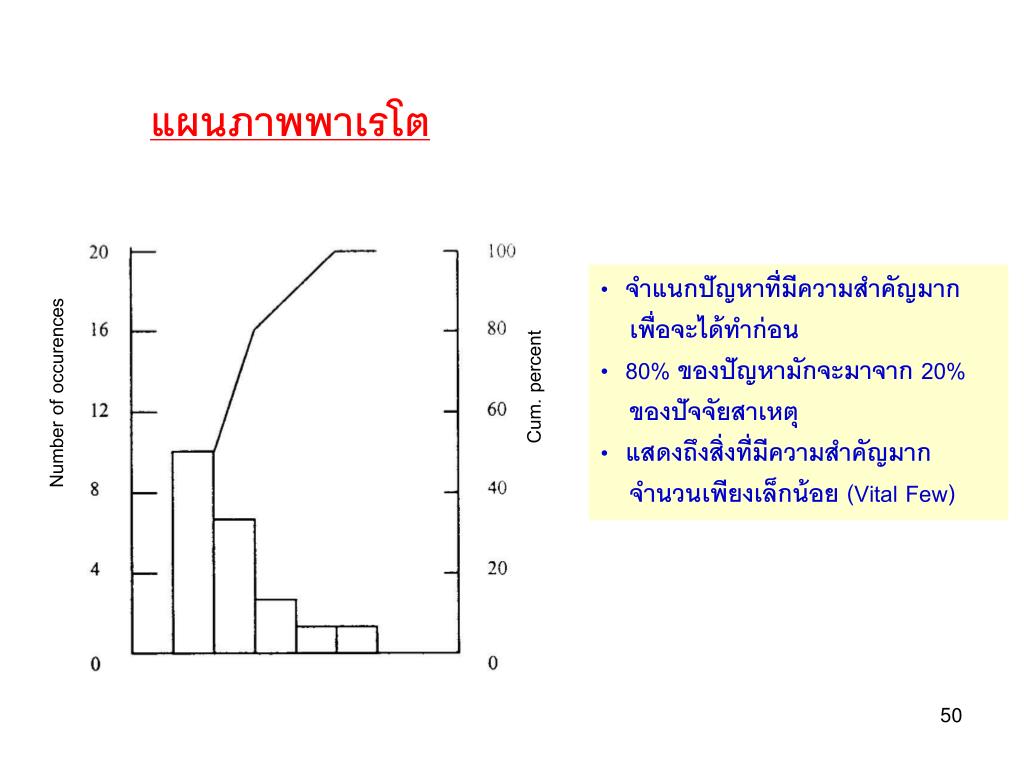 แผนภาพพาเรโต

Number of occurences

20
16
12
8
4
0

100
80
60
40
20
0

Cum. percent

• จำแนกปัญหาที่มีความสำคัญมาก เพื่อจะได้ทำก่อน
• 80% ของปัญหามักจะมาจาก 20% ของปัจจัยสาเหตุ
• แสดงถึงสิ่งที่มีความสำคัญมาก จำนวนเพียงเล็กน้อย (Vital Few)

50